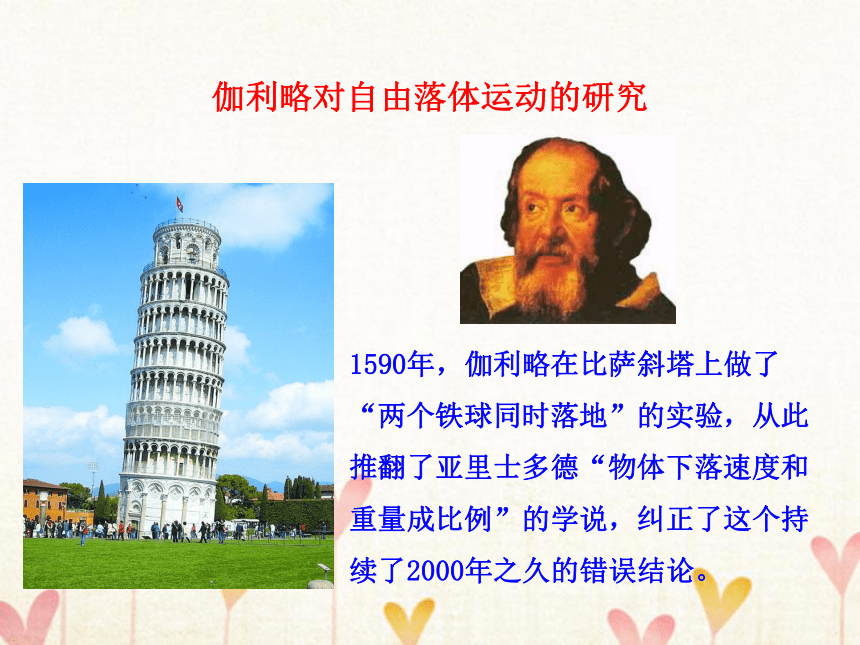 伽利略对自由落体运动的研究

1590年，伽利略在比萨斜塔上做了“两个铁球同时落地”的实验，从此推翻了亚里士多德“物体下落速度和重量成比例”的学说，纠正了这个持续了2000年之久的错误结论。